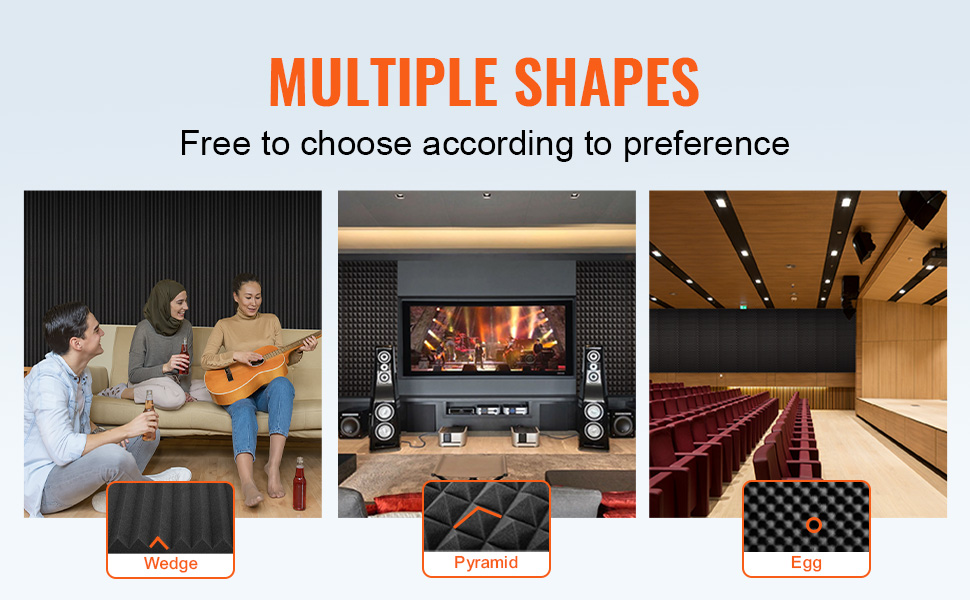 MULTIPLE SHAPES
Free to choose according to preference

Wedge

Pyramid

Egg